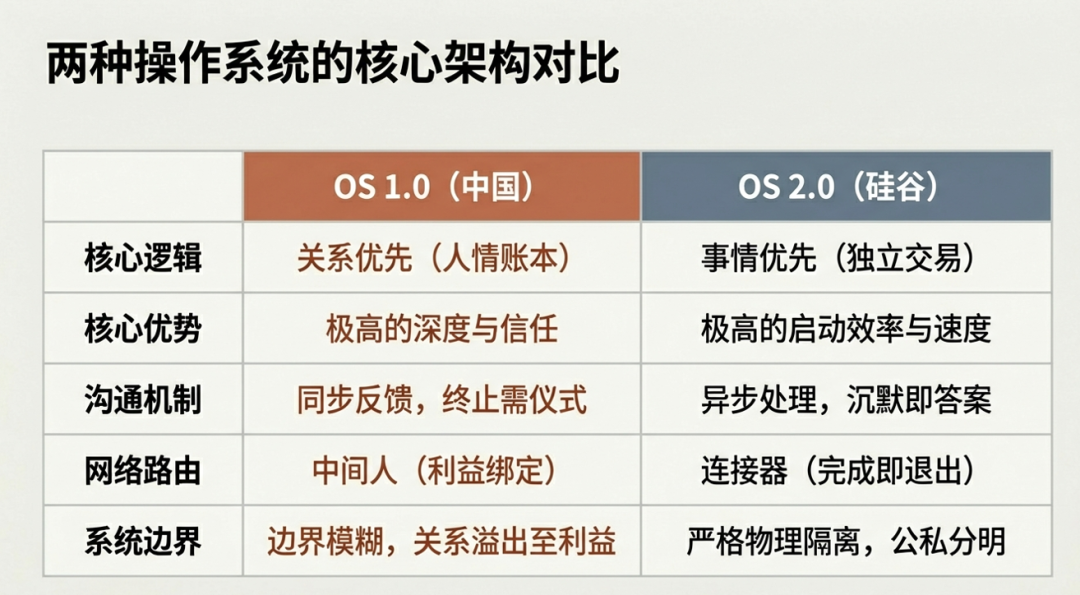 两种操作系统的核心架构对比

|  | OS 1.0（中国） | OS 2.0（硅谷） |
|---|---|---|
| 核心逻辑 | 关系优先（人情账本） | 事情优先（独立交易） |
| 核心优势 | 极高的深度与信任 | 极高的启动效率与速度 |
| 沟通机制 | 同步反馈，终止需仪式 | 异步处理，沉默即答案 |
| 网络路由 | 中间人（利益绑定） | 连接器（完成即退出） |
| 系统边界 | 边界模糊，关系溢出至利益 | 严格物理隔离，公私分明 |